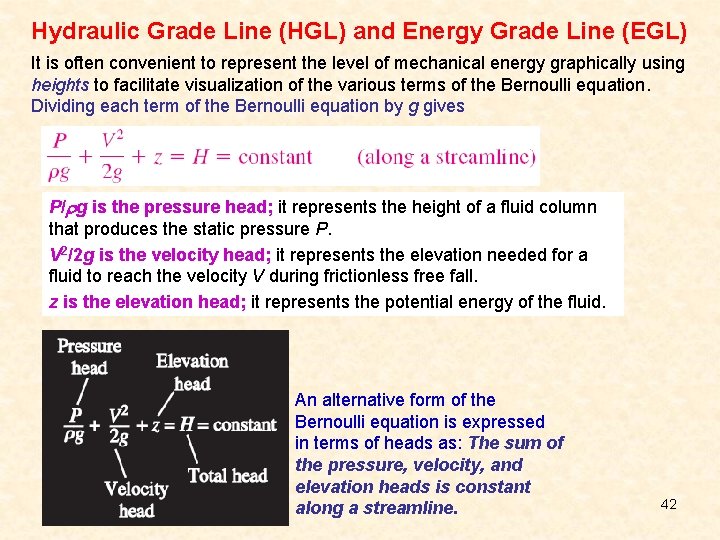 Hydraulic Grade Line (HGL) and Energy Grade Line (EGL)

It is often convenient to represent the level of mechanical energy graphically using heights to facilitate visualization of the various terms of the Bernoulli equation. Dividing each term of the Bernoulli equation by g gives

$\frac{P}{\rho g} + \frac{V^2}{2g} + z = H = \text{constant}$ (along a streamline)

$P/\rho g$ is the pressure head; it represents the height of a fluid column that produces the static pressure P.

$V^2/2g$ is the velocity head; it represents the elevation needed for a fluid to reach the velocity V during frictionless free fall.

z is the elevation head; it represents the potential energy of the fluid.

Pressure head

Elevation head

$\frac{P}{\rho g} + \frac{V^2}{2g} + z = H = \text{constant}$

Velocity head

Total head

An alternative form of the Bernoulli equation is expressed in terms of heads as: The sum of the pressure, velocity, and elevation heads is constant along a streamline.

42